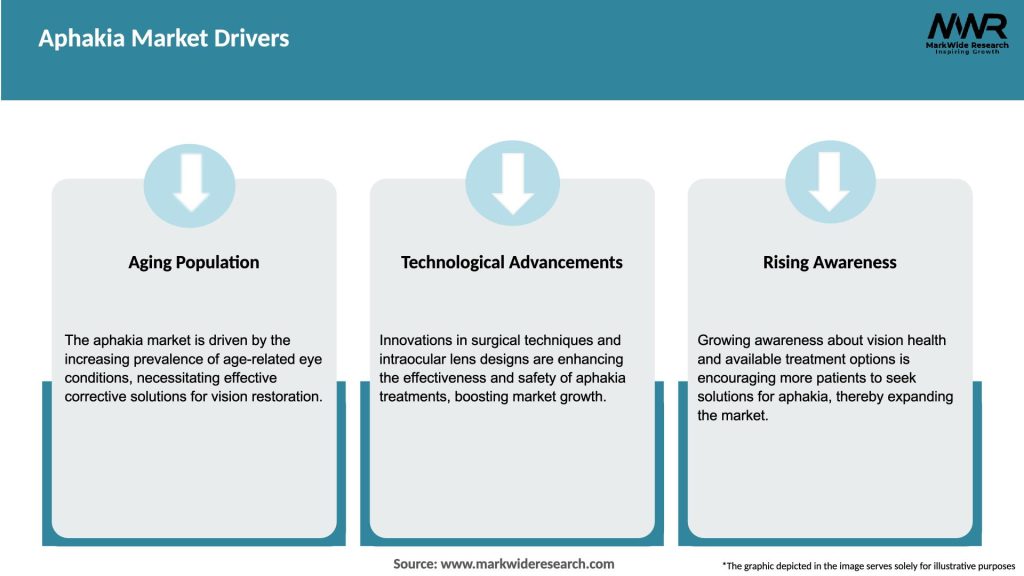 Aphakia Market Drivers

MWR
MarkWide Research
Inspiring Growth

Aging Population

The aphakia market is driven by the increasing prevalence of age-related eye conditions, necessitating effective corrective solutions for vision restoration.

Technological Advancements

Innovations in surgical techniques and intraocular lens designs are enhancing the effectiveness and safety of aphakia treatments, boosting market growth.

Rising Awareness

Growing awareness about vision health and available treatment options is encouraging more patients to seek solutions for aphakia, thereby expanding the market.

Source: www.markwideresearch.com

*The graphic depicted in the image serves solely for illustrative purposes